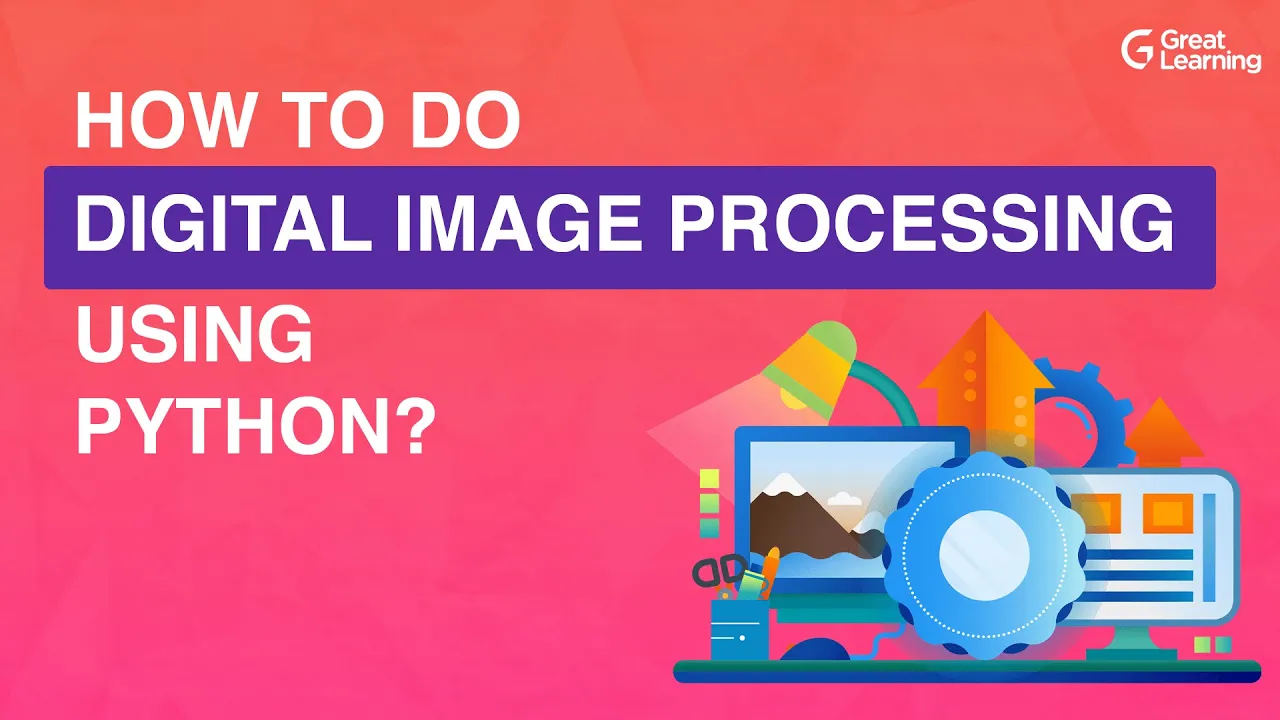 Great Learning

HOW TO DO
DIGITAL IMAGE PROCESSING
USING
PYTHON?